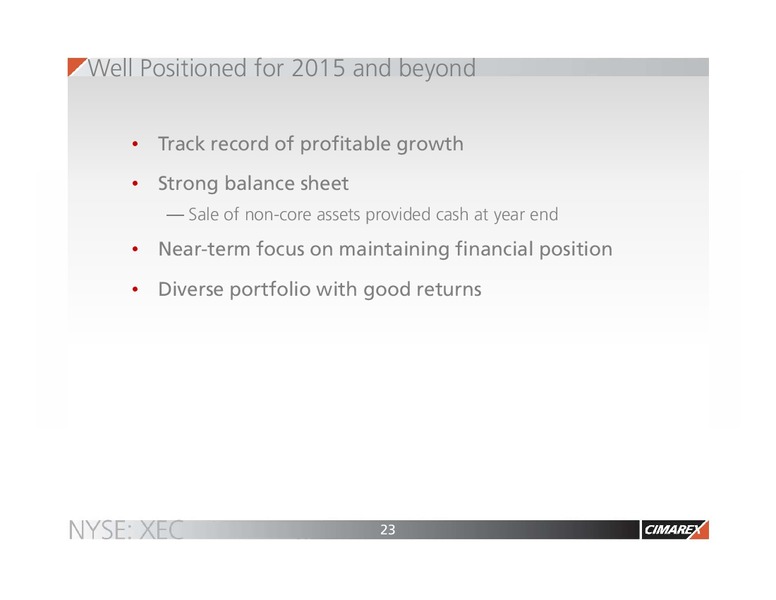 Well Positioned for 2015 and beyond

• Track record of profitable growth

• Strong balance sheet

— Sale of non-core assets provided cash at year end

• Near-term focus on maintaining financial position

• Diverse portfolio with good returns

NYSE: XEC

23

CIMAREX